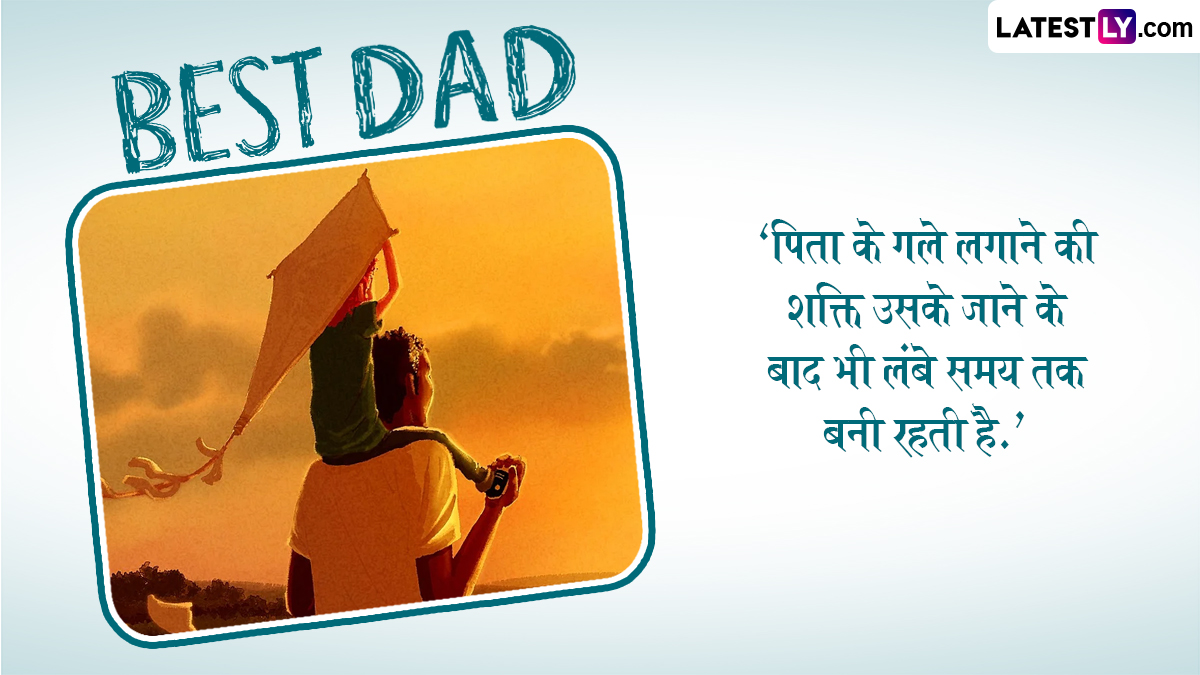 LATESTLY.com

BEST DAD

‘पिता के गले लगाने की शक्ति उसके जाने के बाद भी लंबे समय तक बनी रहती है.’